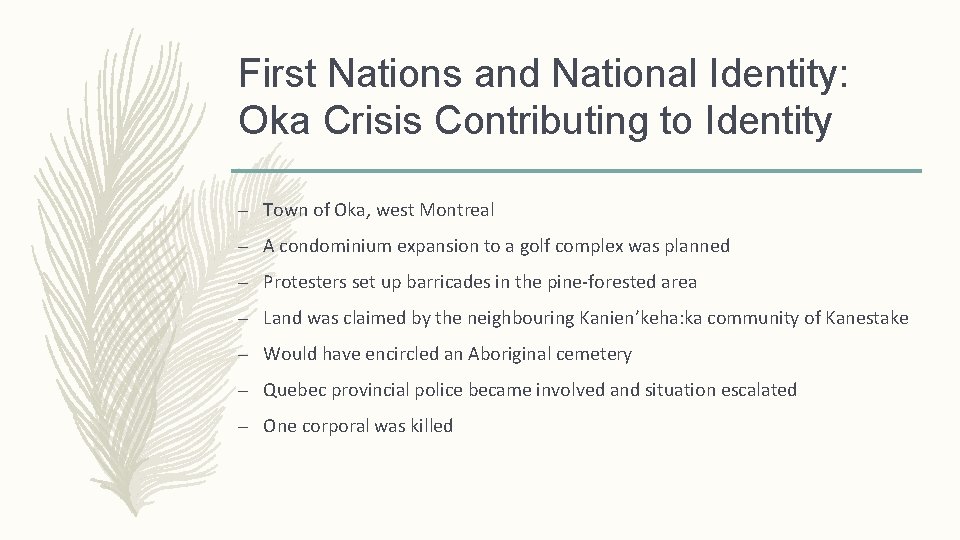 First Nations and National Identity: Oka Crisis Contributing to Identity

– Town of Oka, west Montreal
– A condominium expansion to a golf complex was planned
– Protesters set up barricades in the pine-forested area
– Land was claimed by the neighbouring Kanien’keha:ka community of Kanestake
– Would have encircled an Aboriginal cemetery
– Quebec provincial police became involved and situation escalated
– One corporal was killed